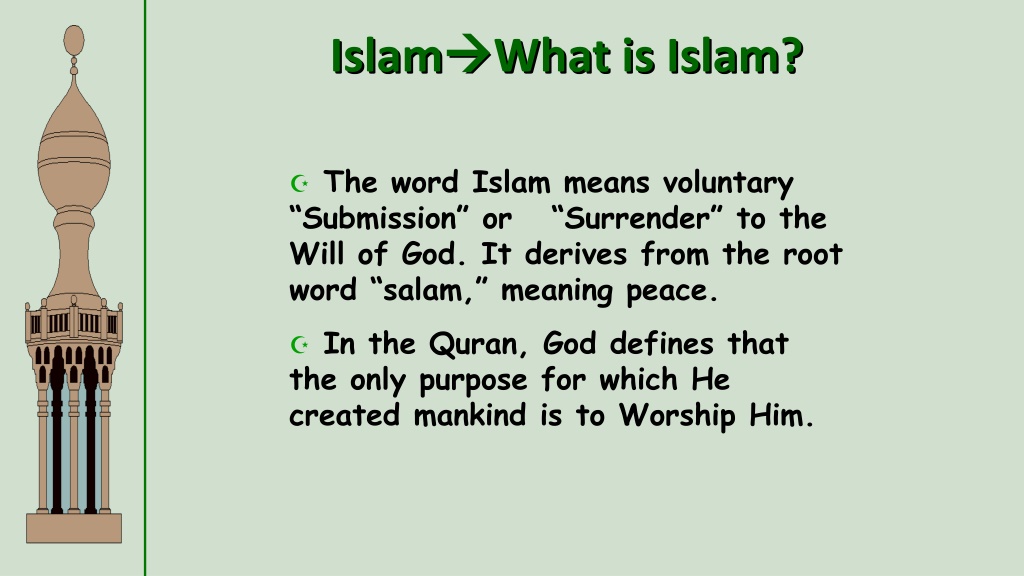 Islam→What is Islam?

☪ The word Islam means voluntary “Submission” or “Surrender” to the Will of God. It derives from the root word “salam,” meaning peace.

☪ In the Quran, God defines that the only purpose for which He created mankind is to Worship Him.